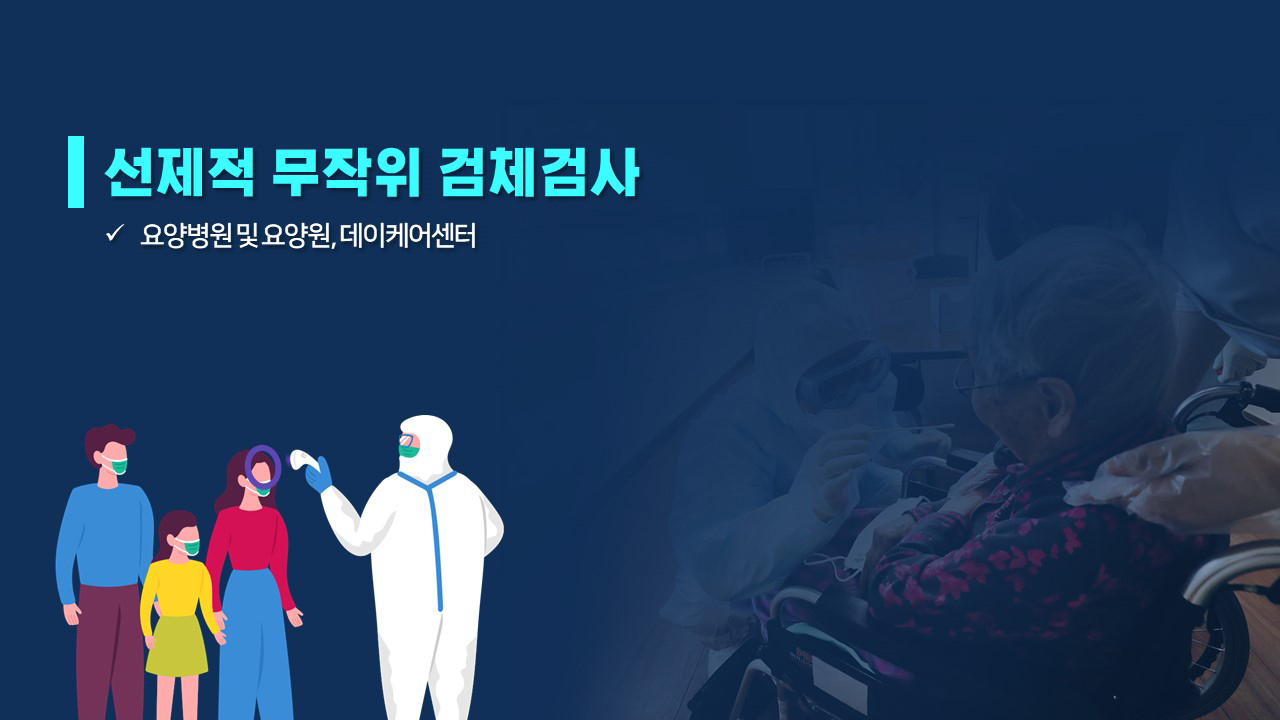 선제적 무작위 검체검사

✓ 요양병원 및 요양원, 데이케어센터